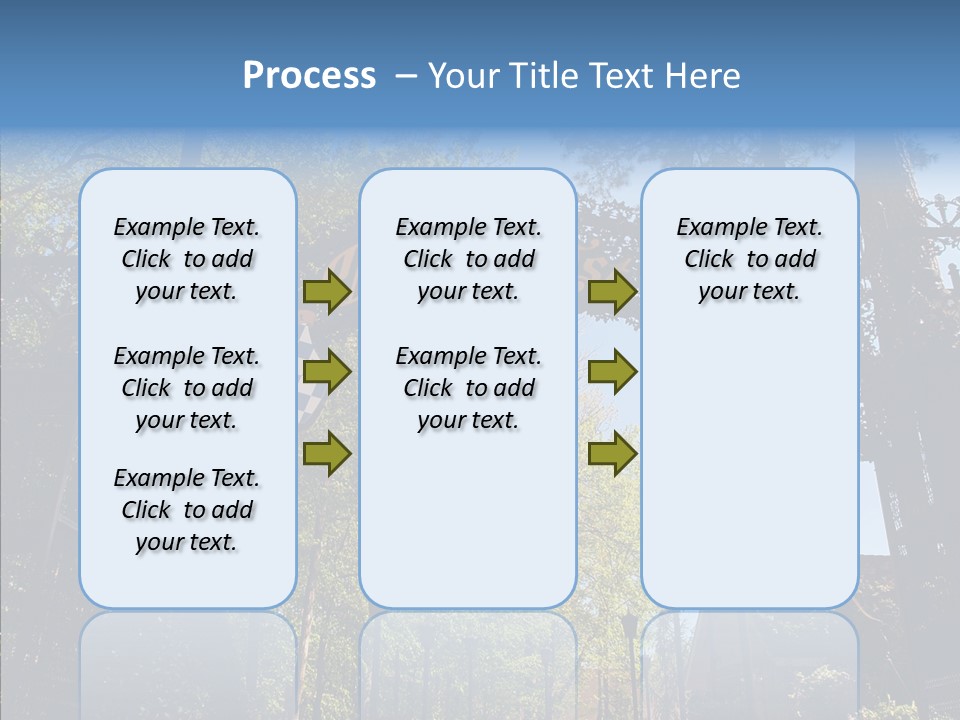 Process – Your Title Text Here

Example Text. Click to add your text.

Example Text. Click to add your text.

Example Text. Click to add your text.

Example Text. Click to add your text.

Example Text. Click to add your text.

Example Text. Click to add your text.